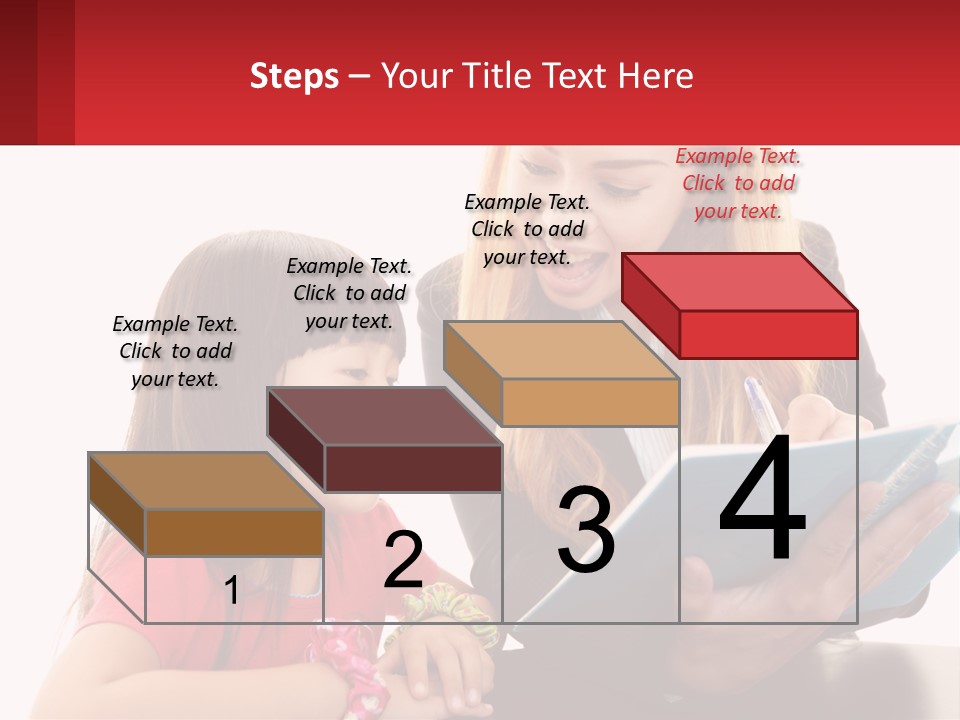 Steps – Your Title Text Here

Example Text. Click to add your text.

Example Text. Click to add your text.

Example Text. Click to add your text.

Example Text. Click to add your text.

1

2

3

4